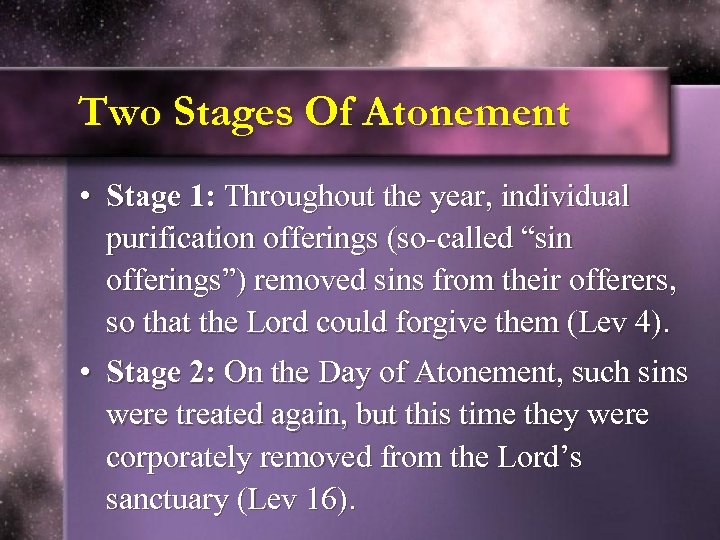 Two Stages Of Atonement

• Stage 1: Throughout the year, individual purification offerings (so-called “sin offerings”) removed sins from their offerers, so that the Lord could forgive them (Lev 4).

• Stage 2: On the Day of Atonement, such sins were treated again, but this time they were corporately removed from the Lord’s sanctuary (Lev 16).